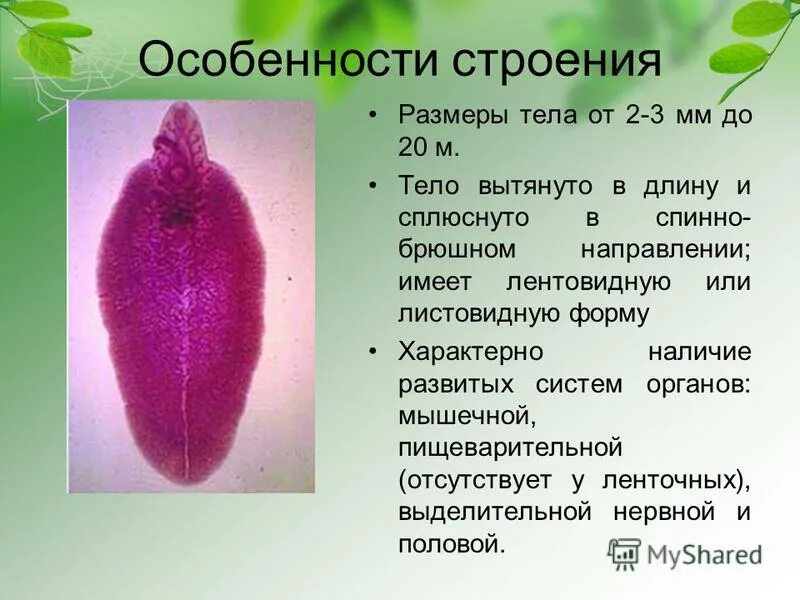 Особенности строения

• Размеры тела от 2-3 мм до 20 м.

• Тело вытянуто в длину и сплюснуто в спинно-брюшном направлении; имеет лентовидную или листовидную форму

• Характерно наличие развитых систем органов: мышечной, пищеварительной (отсутствует у ленточных), выделительной нервной и половой.

MyShared